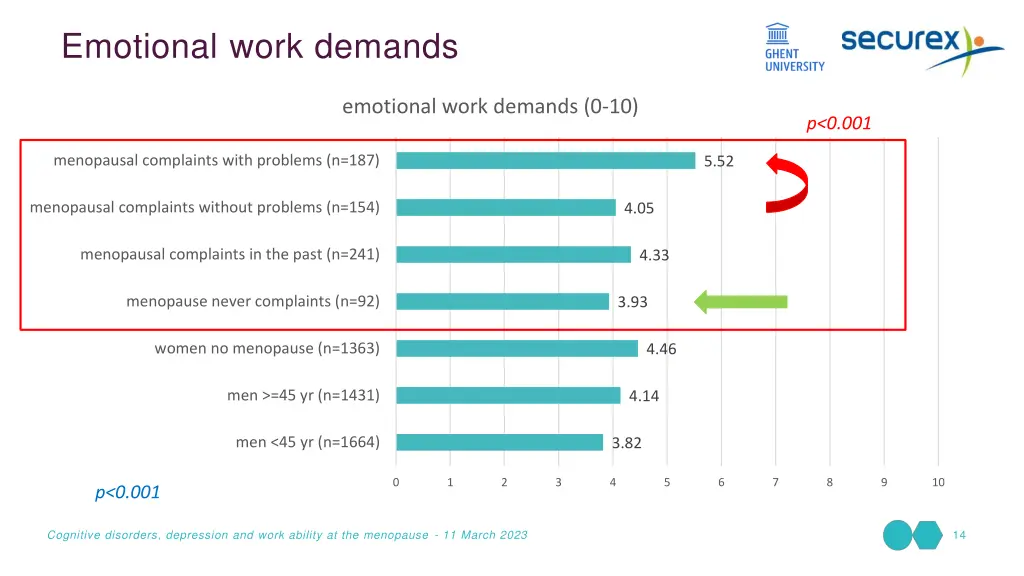 Emotional work demands

GHENT UNIVERSITY

securex

emotional work demands (0-10)

p<0.001

menopausal complaints with problems (n=187) 5.52

menopausal complaints without problems (n=154) 4.05

menopausal complaints in the past (n=241) 4.33

menopause never complaints (n=92) 3.93

women no menopause (n=1363) 4.46

men >=45 yr (n=1431) 4.14

men <45 yr (n=1664) 3.82

0 1 2 3 4 5 6 7 8 9 10

p<0.001

Cognitive disorders, depression and work ability at the menopause - 11 March 2023

14